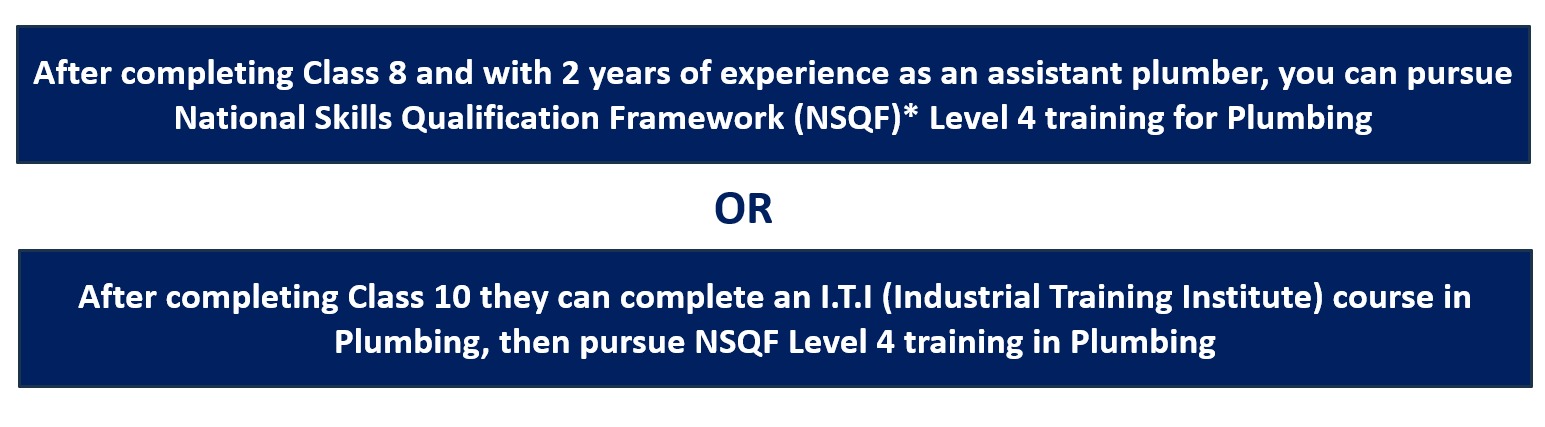 After completing Class 8 and with 2 years of experience as an assistant plumber, you can pursue National Skills Qualification Framework (NSQF)* Level 4 training for Plumbing

OR

After completing Class 10 they can complete an I.T.I (Industrial Training Institute) course in Plumbing, then pursue NSQF Level 4 training in Plumbing